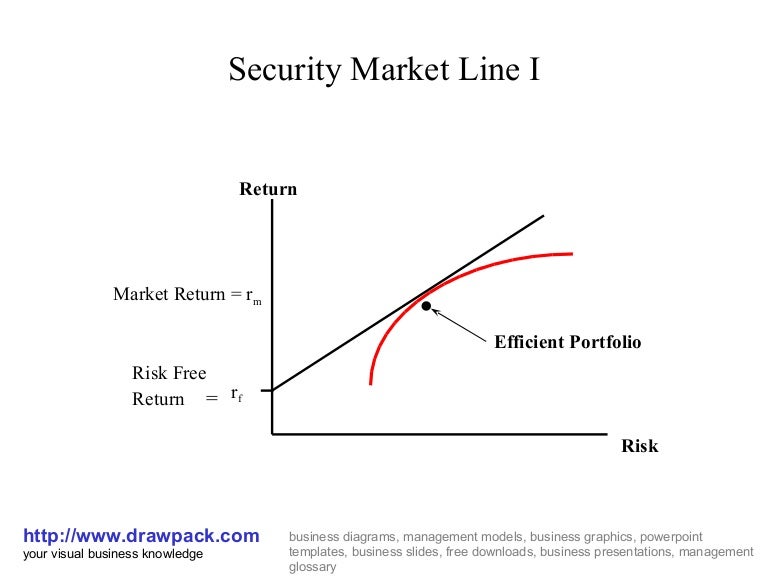 Security Market Line I

Return

Market Return = $r_m$

Efficient Portfolio

Risk Free
Return = $r_f$

Risk

http://www.drawpack.com
your visual business knowledge

business diagrams, management models, business graphics, powerpoint templates, business slides, free downloads, business presentations, management glossary